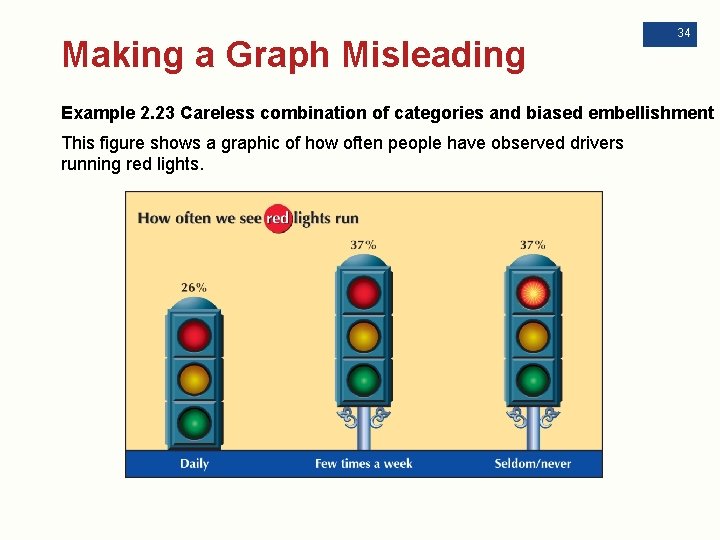 34

Making a Graph Misleading

Example 2.23 Careless combination of categories and biased embellishment

This figure shows a graphic of how often people have observed drivers running red lights.

How often we see red lights run

26%

37%

37%

Daily

Few times a week

Seldom/never